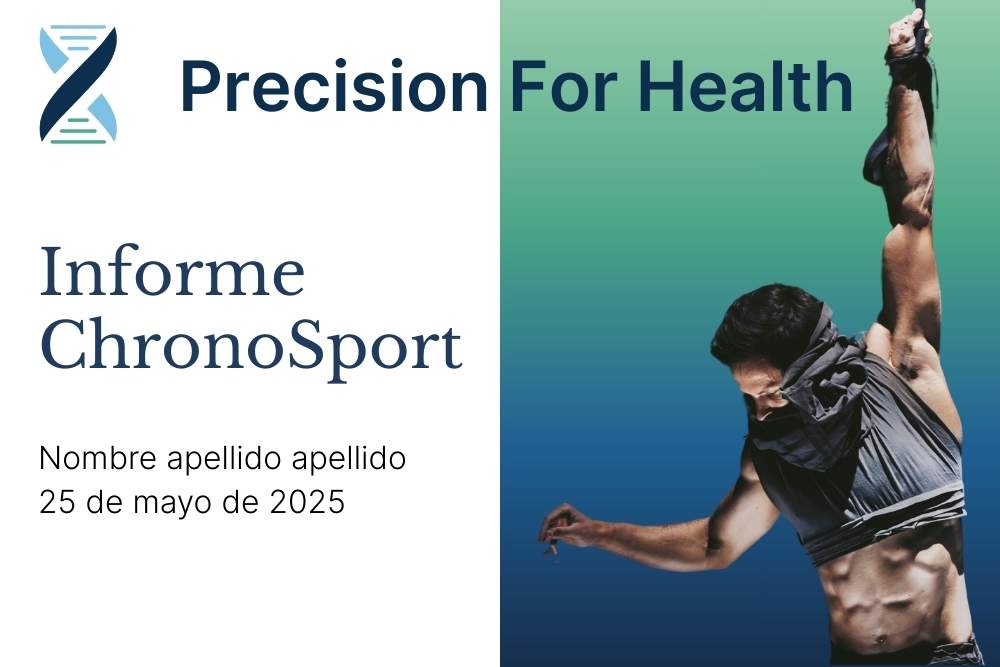 Precision For Health

Informe ChronoSport

Nombre apellido apellido
25 de mayo de 2025